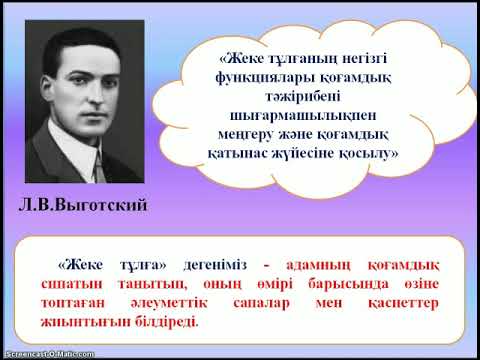 «Жеке тұлғаның негізгі функциялары қоғамдық тәжірибені шығармашылықпен меңгеру және қоғамдық қатынас жүйесіне қосылу»

Л.В.Выготский

«Жеке тұлға» дегеніміз - адамның қоғамдық сипатын танытып, оның өмірі барысында өзіне топтаған әлеуметтік сапалар мен қасиеттер жиынтығын білдіреді.

Screencast-O-Matic.com